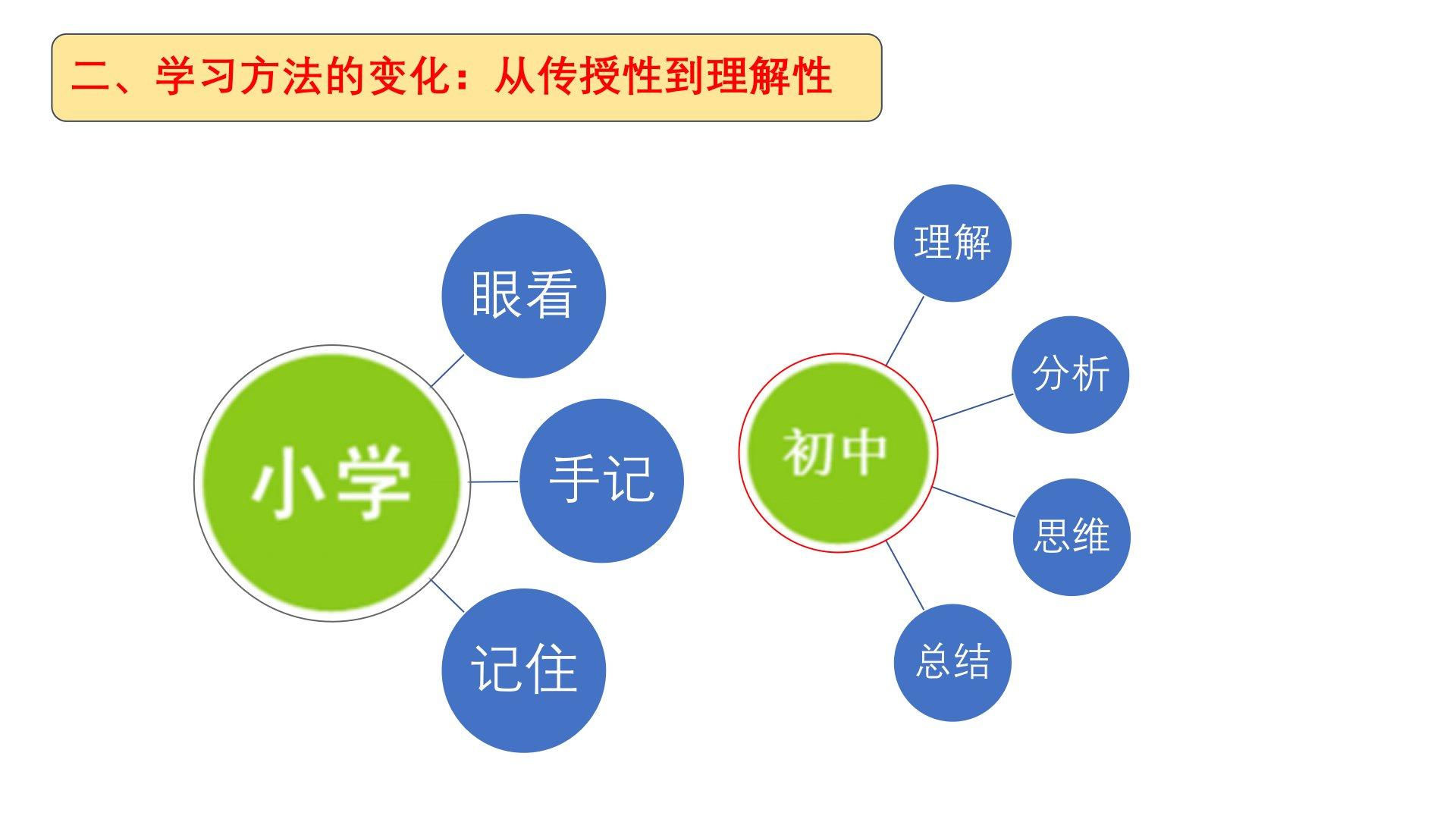 二、学习方法的变化：从传授性到理解性

小学

眼看

手记

记住

初中

理解

分析

思维

总结